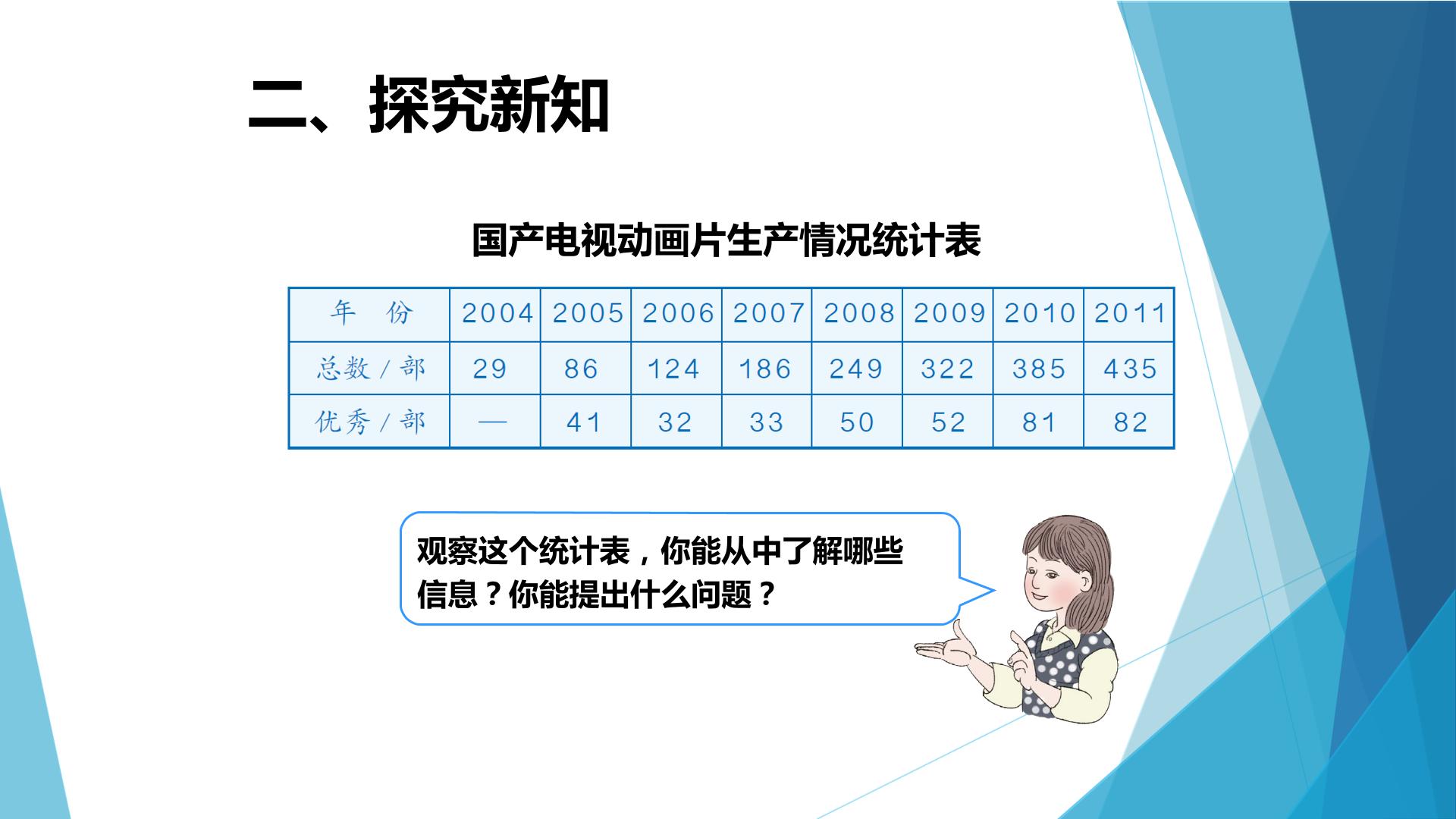 二、探究新知

国产电视动画片生产情况统计表

| 年　份 | 2004 | 2005 | 2006 | 2007 | 2008 | 2009 | 2010 | 2011 |
|---|---|---|---|---|---|---|---|---|
| 总数 / 部 | 29 | 86 | 124 | 186 | 249 | 322 | 385 | 435 |
| 优秀 / 部 | — | 41 | 32 | 33 | 50 | 52 | 81 | 82 |

观察这个统计表，你能从中了解哪些信息？你能提出什么问题？